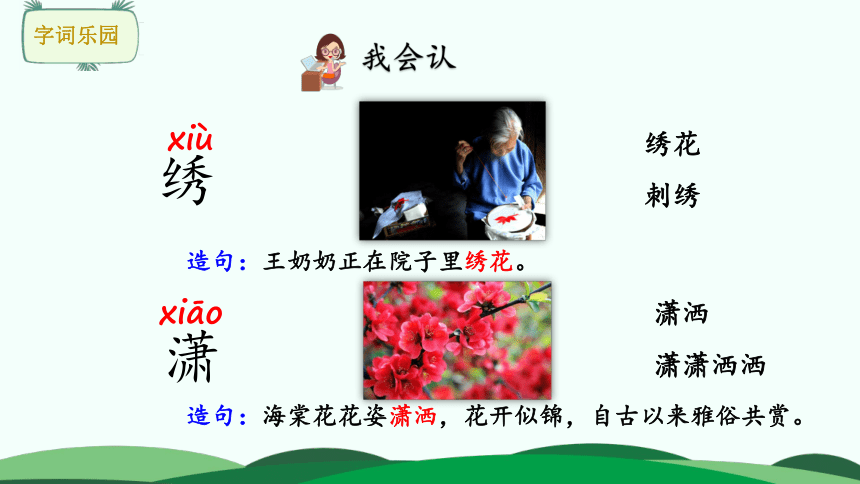 字词乐园

我会认

xiù
绣

绣花

刺绣

造句：王奶奶正在院子里绣花。

xiāo
潇

潇洒

潇潇洒洒

造句：海棠花花姿潇洒，花开似锦，自古以来雅俗共赏。